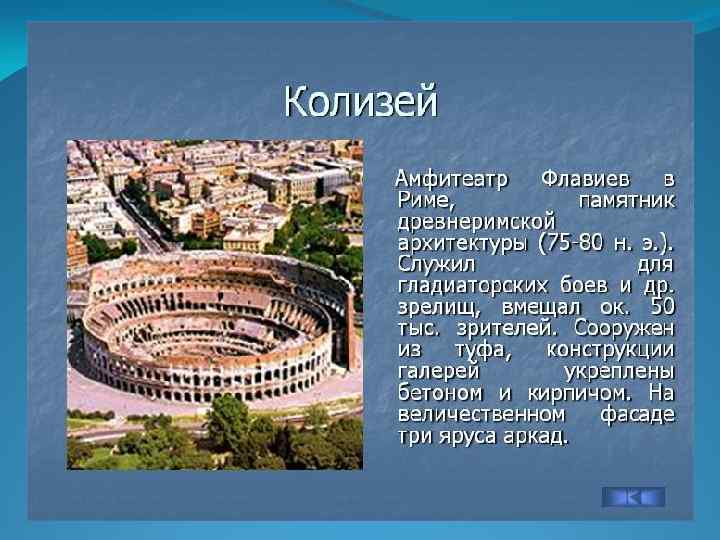 Колизей

Амфитеатр Флавиев в Риме, памятник древнеримской архитектуры (75-80 н. э.). Служил для гладиаторских боев и др. зрелищ, вмещал ок. 50 тыс. зрителей. Сооружен из туфа, конструкции галерей укреплены бетоном и кирпичом. На величественном фасаде три яруса аркад.